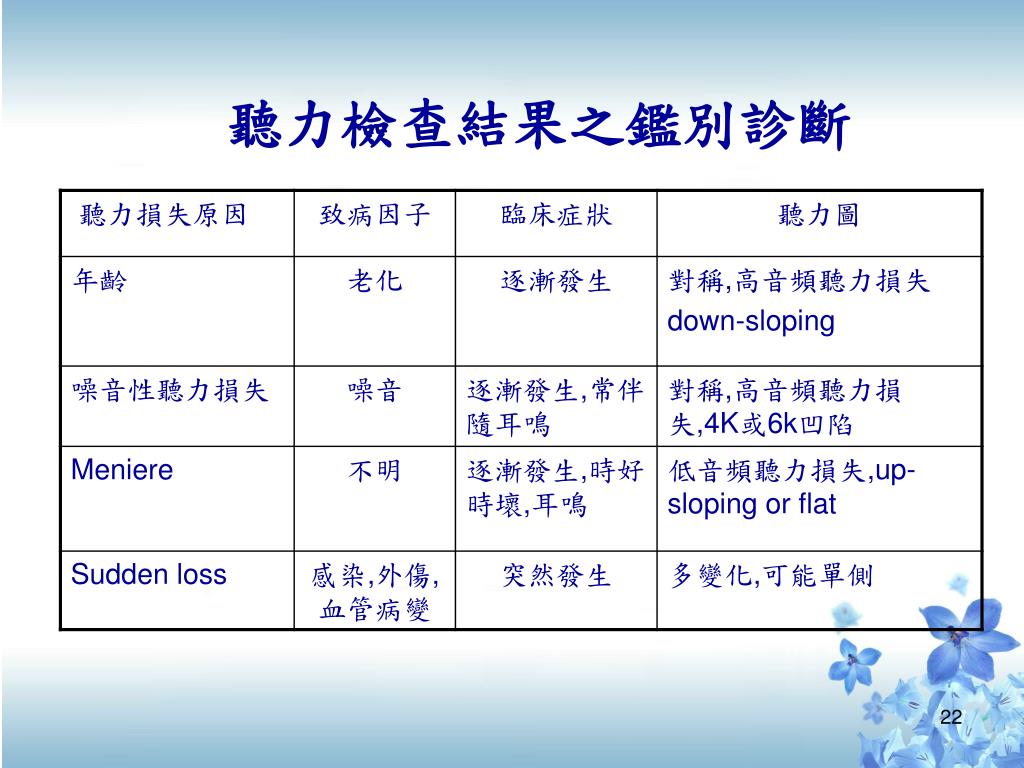 聽力檢查結果之鑑別診斷

| 聽力損失原因 | 致病因子 | 臨床症狀 | 聽力圖 |
|---|---|---|---|
| 年齡 | 老化 | 逐漸發生 | 對稱,高音頻聽力損失 down-sloping |
| 噪音性聽力損失 | 噪音 | 逐漸發生,常伴隨耳鳴 | 對稱,高音頻聽力損失,4K或6k凹陷 |
| Meniere | 不明 | 逐漸發生,時好時壞,耳鳴 | 低音頻聽力損失,up-sloping or flat |
| Sudden loss | 感染,外傷,血管病變 | 突然發生 | 多變化,可能單側 |

22